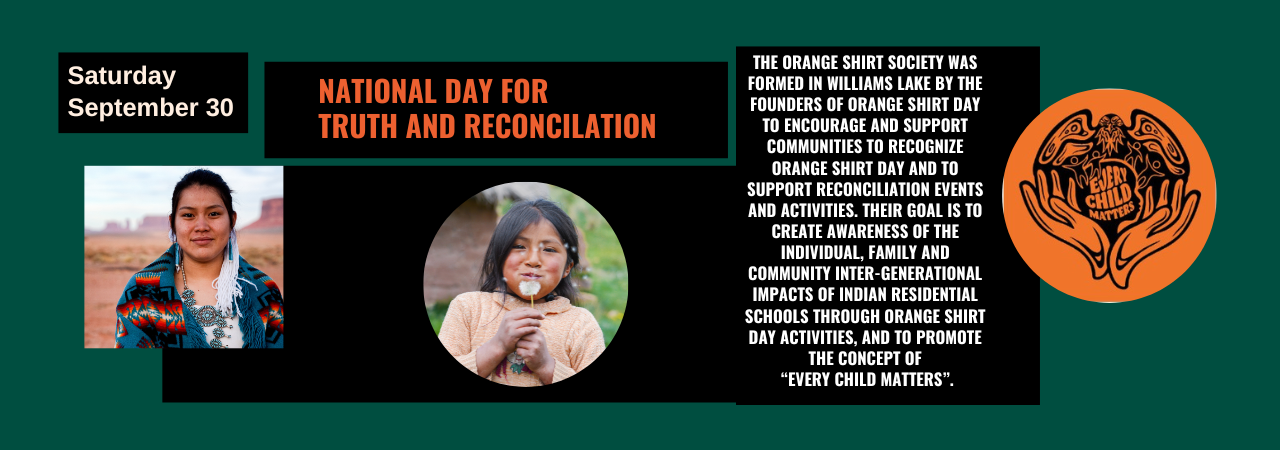 Saturday
September 30

NATIONAL DAY FOR
TRUTH AND RECONCILATION

THE ORANGE SHIRT SOCIETY WAS FORMED IN WILLIAMS LAKE BY THE FOUNDERS OF ORANGE SHIRT DAY TO ENCOURAGE AND SUPPORT COMMUNITIES TO RECOGNIZE ORANGE SHIRT DAY AND TO SUPPORT RECONCILIATION EVENTS AND ACTIVITIES. THEIR GOAL IS TO CREATE AWARENESS OF THE INDIVIDUAL, FAMILY AND COMMUNITY INTER-GENERATIONAL IMPACTS OF INDIAN RESIDENTIAL SCHOOLS THROUGH ORANGE SHIRT DAY ACTIVITIES, AND TO PROMOTE THE CONCEPT OF "EVERY CHILD MATTERS".

EVERY CHILD MATTERS